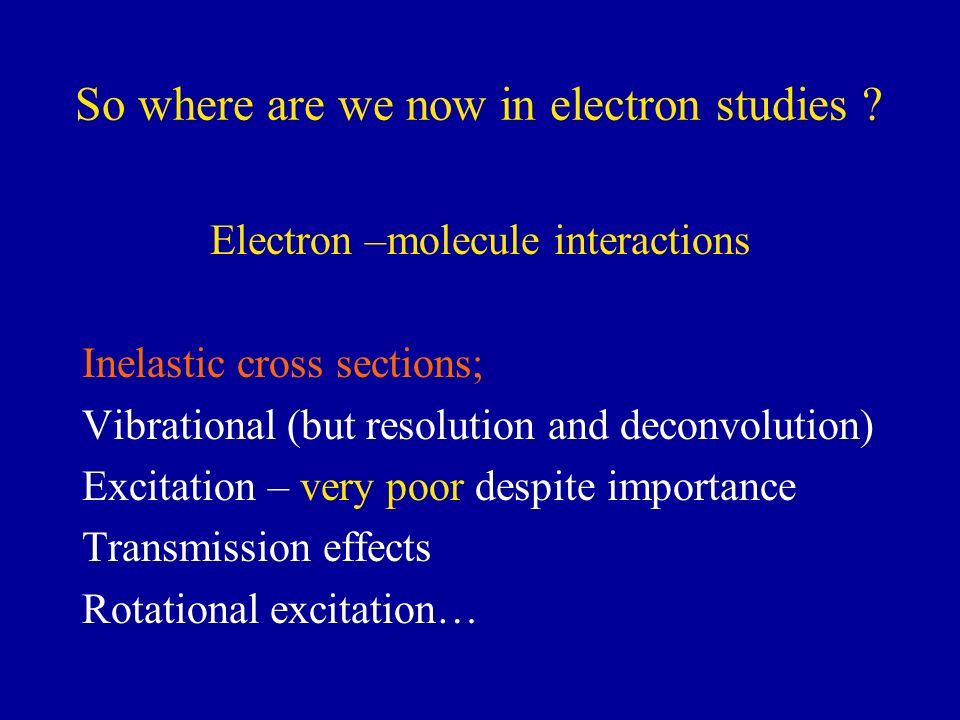 So where are we now in electron studies ?

Electron –molecule interactions

Inelastic cross sections;
Vibrational (but resolution and deconvolution)
Excitation – very poor despite importance
Transmission effects
Rotational excitation…